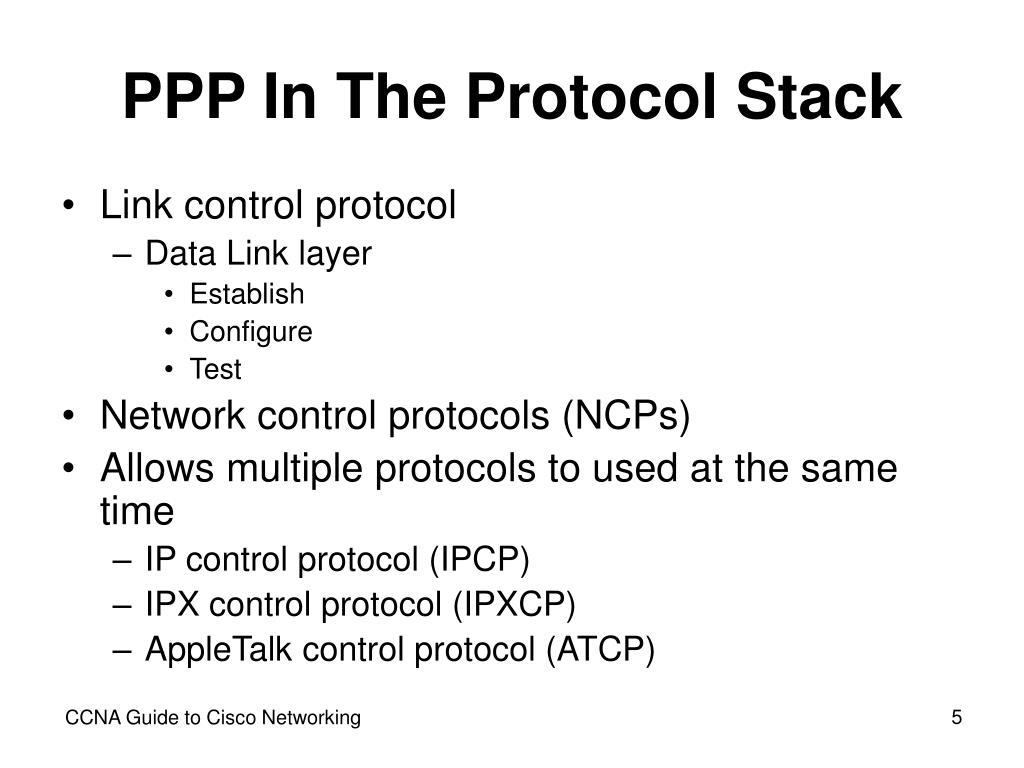 PPP In The Protocol Stack

• Link control protocol
– Data Link layer
• Establish
• Configure
• Test
• Network control protocols (NCPs)
• Allows multiple protocols to used at the same time
– IP control protocol (IPCP)
– IPX control protocol (IPXCP)
– AppleTalk control protocol (ATCP)

CCNA Guide to Cisco Networking

5